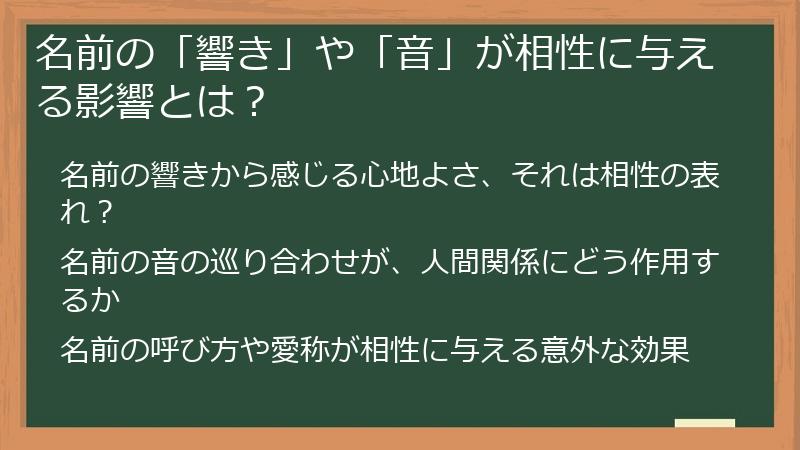 名前の「響き」や「音」が相性に与える影響とは？

名前の響きから感じる心地よさ、それは相性の表れ？

名前の音の巡り合わせが、人間関係にどう作用するか

名前の呼び方や愛称が相性に与える意外な効果